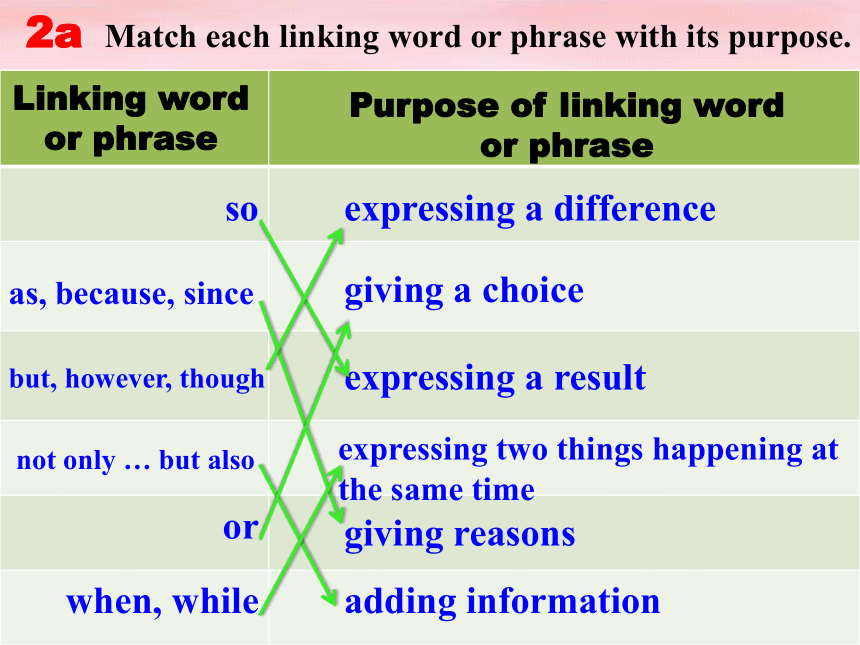 2a Match each linking word or phrase with its purpose.

| Linking word or phrase | Purpose of linking word or phrase |
|---|---|
| so | expressing a difference |
| as, because, since | giving a choice |
| but, however, though | expressing a result |
| not only … but also | expressing two things happening at the same time |
| or | giving reasons |
| when, while | adding information |